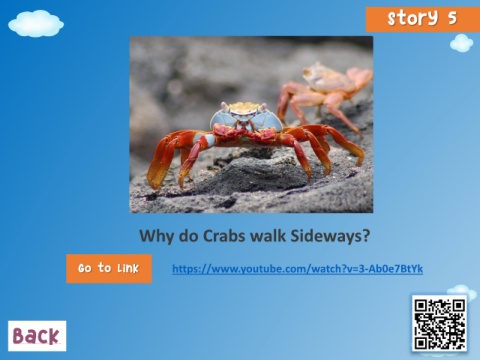 Story 5

Why do Crabs walk Sideways?

Go to Link

https://www.youtube.com/watch?v=3-Ab0e7BtYk

Back